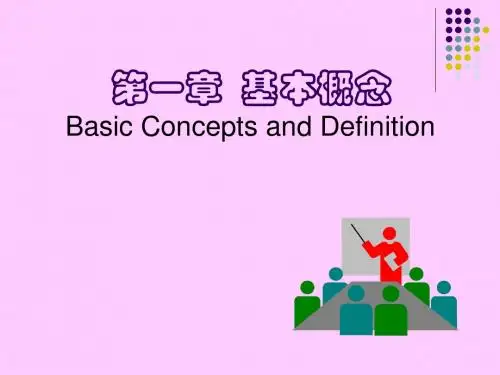 第一章 基本概念
Basic Concepts and Definition